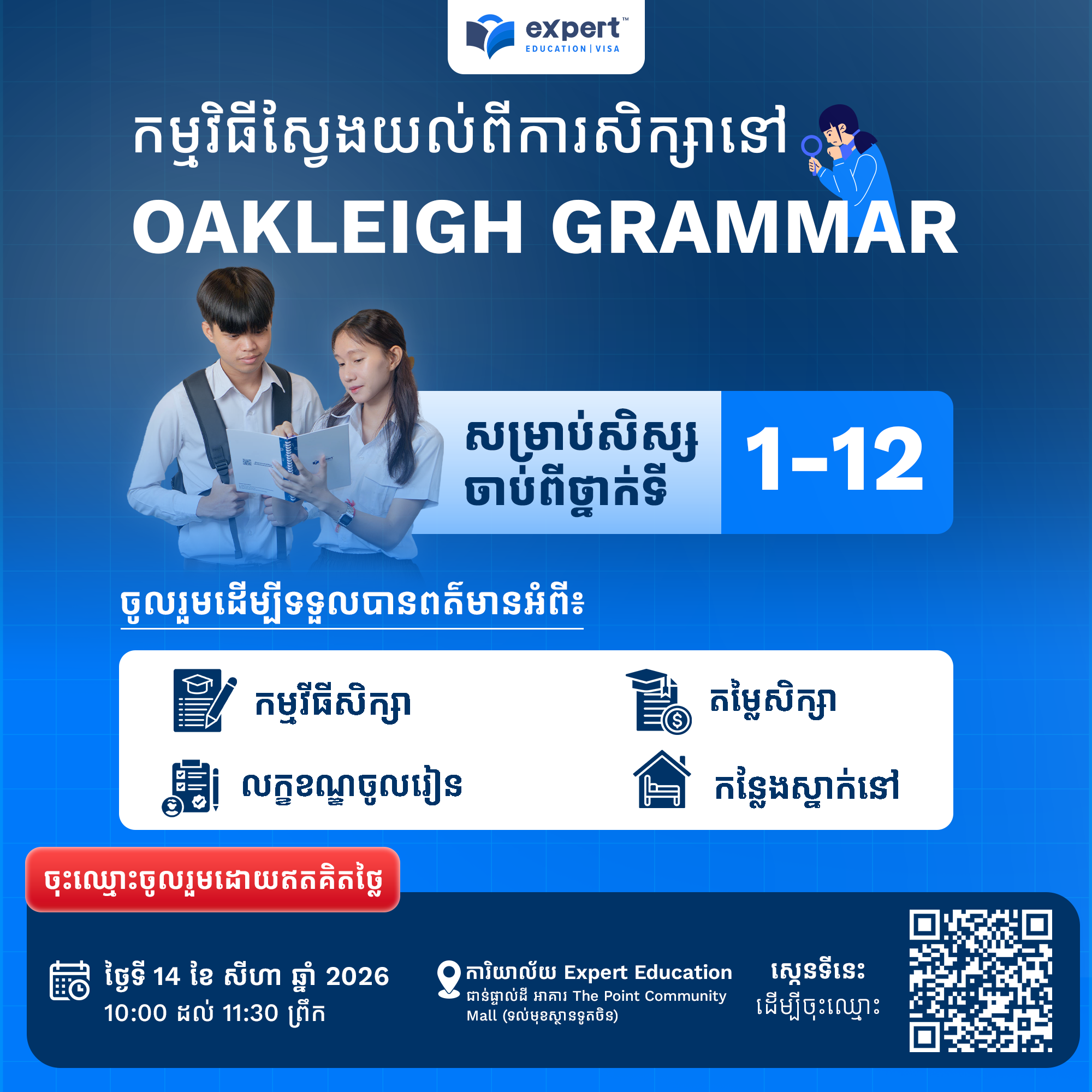 expert™
EDUCATION | VISA

កម្មវិធីស្វែងយល់ពីការសិក្សានៅ
OAKLEIGH GRAMMAR

សម្រាប់សិស្ស
ចាប់ពីថ្នាក់ទី
1-12

ចូលរួមដើម្បីទទួលបានពត៌មានអំពី៖

កម្មវិធីសិក្សា
តម្លៃសិក្សា
លក្ខខណ្ឌចូលរៀន
កន្លែងស្នាក់នៅ

ចុះឈ្មោះចូលរួមដោយឥតគិតថ្លៃ

ថ្ងៃទី 14 ខែ សីហា ឆ្នាំ 2026
10:00 ដល់ 11:30 ព្រឹក

ការិយាល័យ Expert Education
ជាន់ផ្ទាល់ដី អាគារ The Point Community Mall (ទល់មុខស្ថានទូតចិន)

ស្កេនទីនេះ
ដើម្បីចុះឈ្មោះ